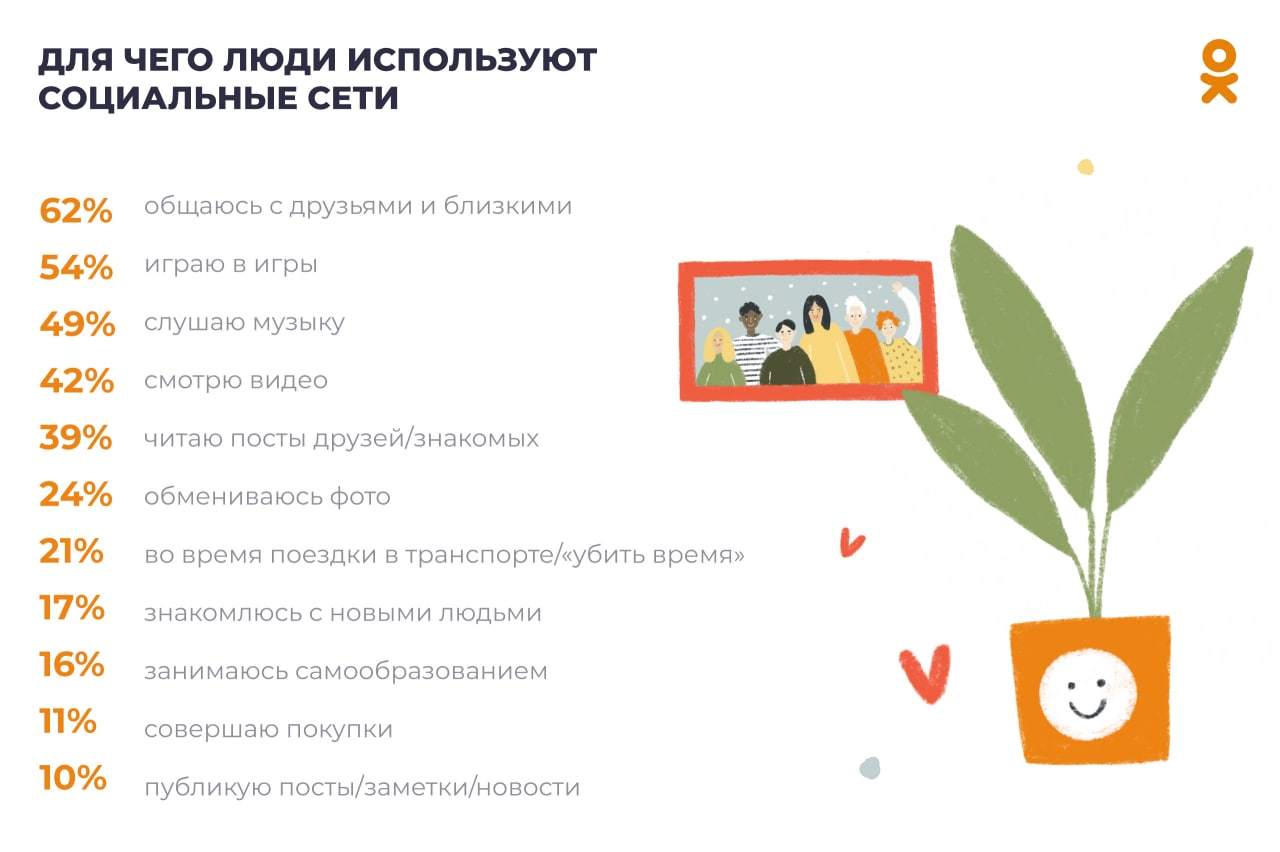 ДЛЯ ЧЕГО ЛЮДИ ИСПОЛЬЗУЮТ СОЦИАЛЬНЫЕ СЕТИ

62% общаюсь с друзьями и близкими
54% играю в игры
49% слушаю музыку
42% смотрю видео
39% читаю посты друзей/знакомых
24% обмениваюсь фото
21% во время поездки в транспорте/«убить время»
17% знакомлюсь с новыми людьми
16% занимаюсь самообразованием
11% совершаю покупки
10% публикую посты/заметки/новости